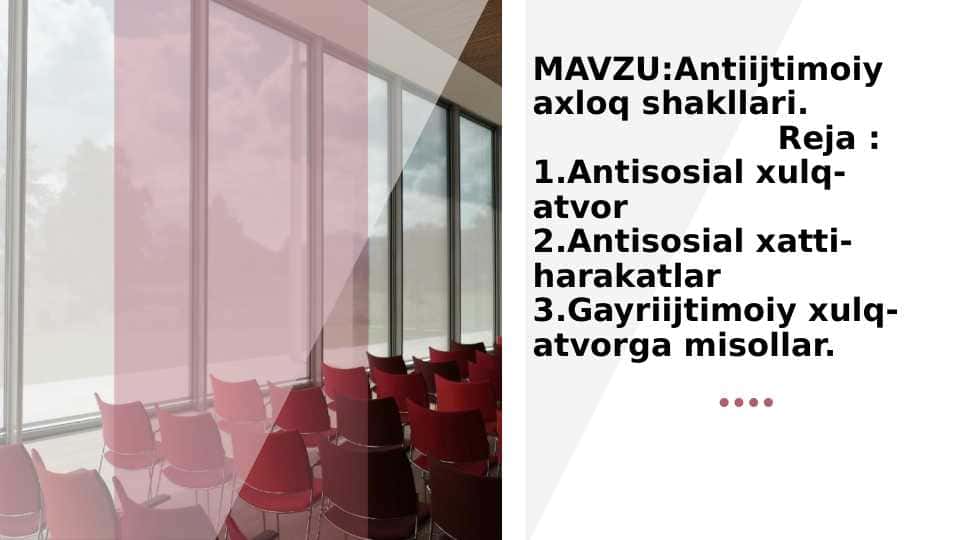 MAVZU:Antiijtimoiy axloq shakllari.

Reja :

1.Antisosial xulq-atvor
2.Antisosial xatti-harakatlar
3.Gayriijtimoiy xulq-atvorga misollar.